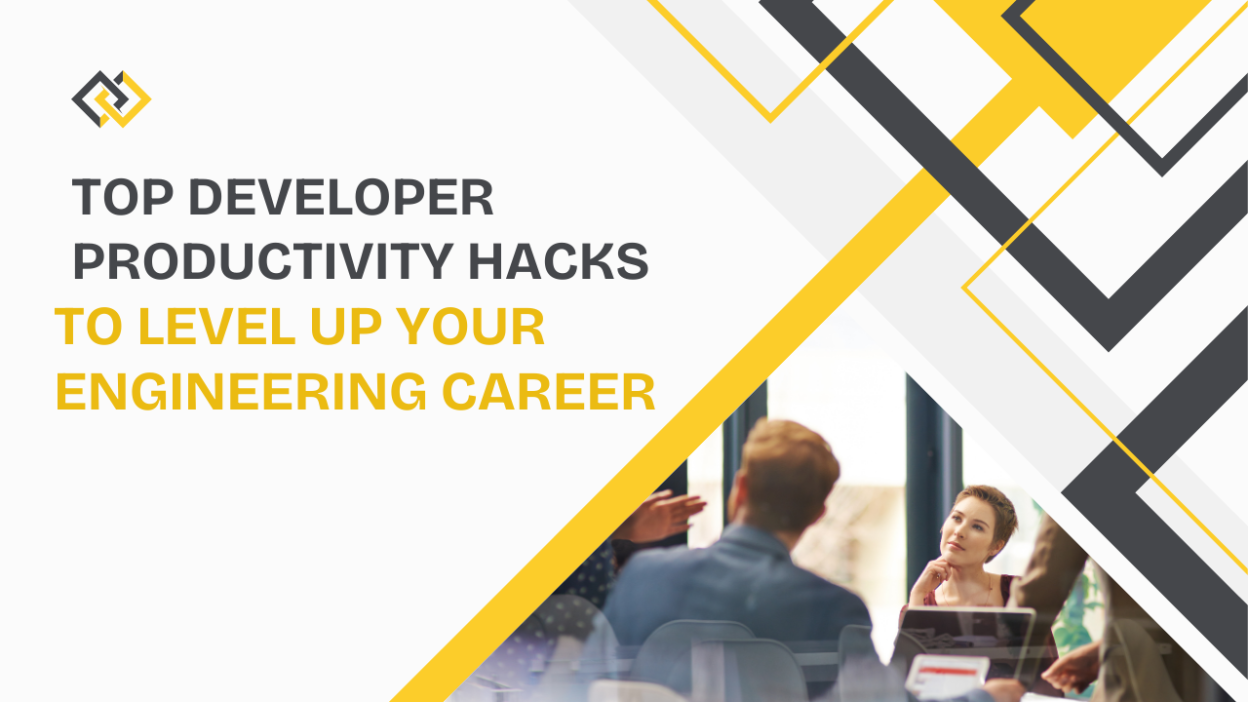 TOP DEVELOPER PRODUCTIVITY HACKS TO LEVEL UP YOUR ENGINEERING CAREER